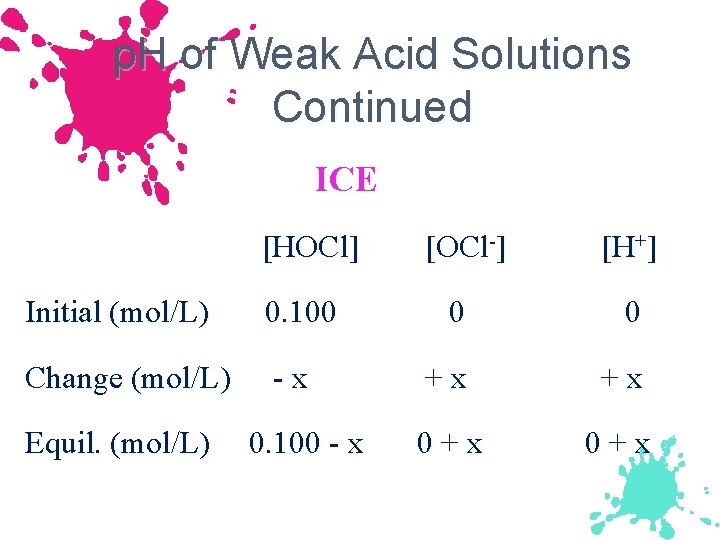 pH of Weak Acid Solutions Continued

ICE

| | [HOCl] | [$OCl^-$] | [$H^+$] |
|---|---|---|---|
| Initial (mol/L) | 0.100 | 0 | 0 |
| Change (mol/L) | - x | + x | + x |
| Equil. (mol/L) | 0.100 - x | 0 + x | 0 + x |